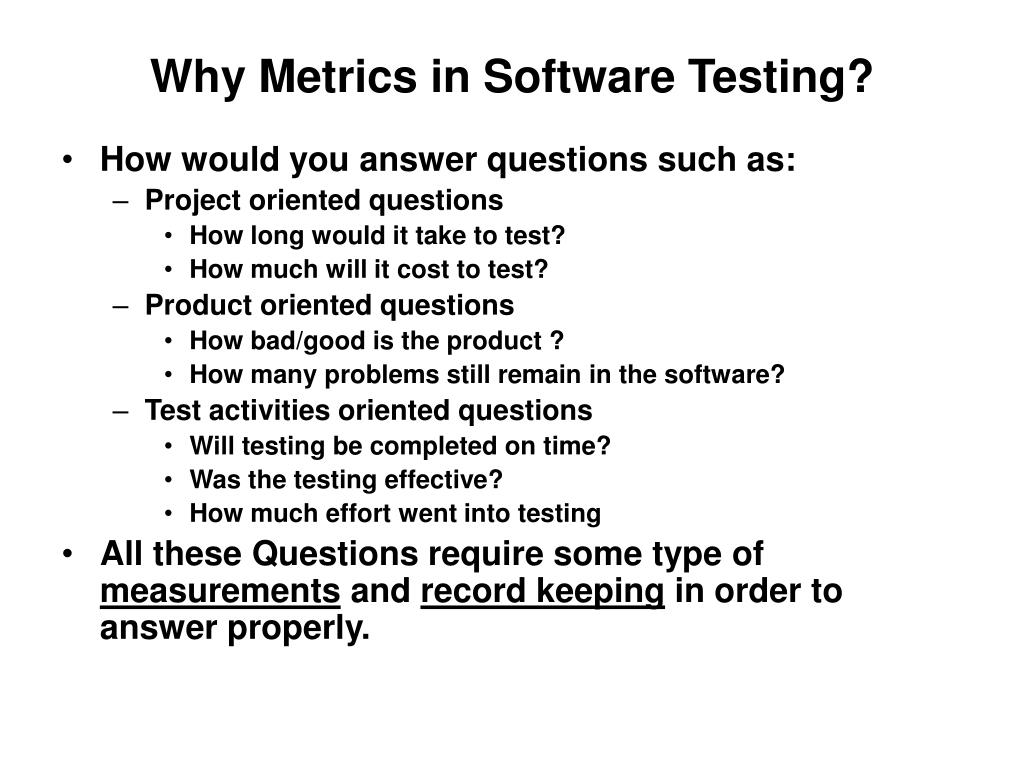 Why Metrics in Software Testing?

• How would you answer questions such as:
– Project oriented questions
• How long would it take to test?
• How much will it cost to test?
– Product oriented questions
• How bad/good is the product ?
• How many problems still remain in the software?
– Test activities oriented questions
• Will testing be completed on time?
• Was the testing effective?
• How much effort went into testing

• All these Questions require some type of measurements and record keeping in order to answer properly.